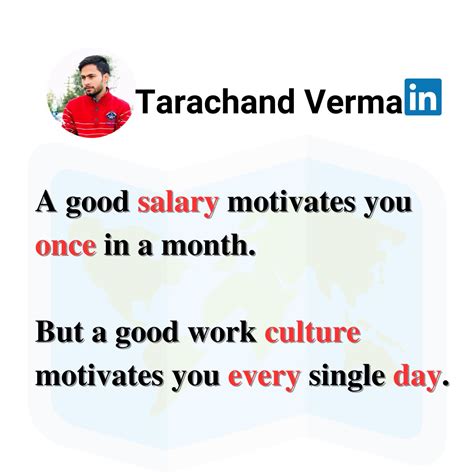 Tarachand Verma in

A good salary motivates you once in a month.

But a good work culture motivates you every single day.